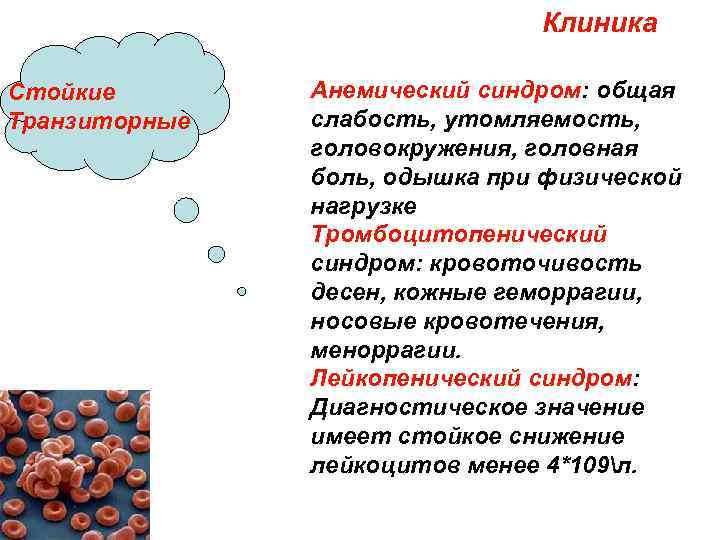 Клиника

Стойкие
Транзиторные

Анемический синдром: общая слабость, утомляемость, головокружения, головная боль, одышка при физической нагрузке
Тромбоцитопенический синдром: кровоточивость десен, кожные геморрагии, носовые кровотечения, меноррагии.
Лейкопенический синдром: Диагностическое значение имеет стойкое снижение лейкоцитов менее 4*109\л.